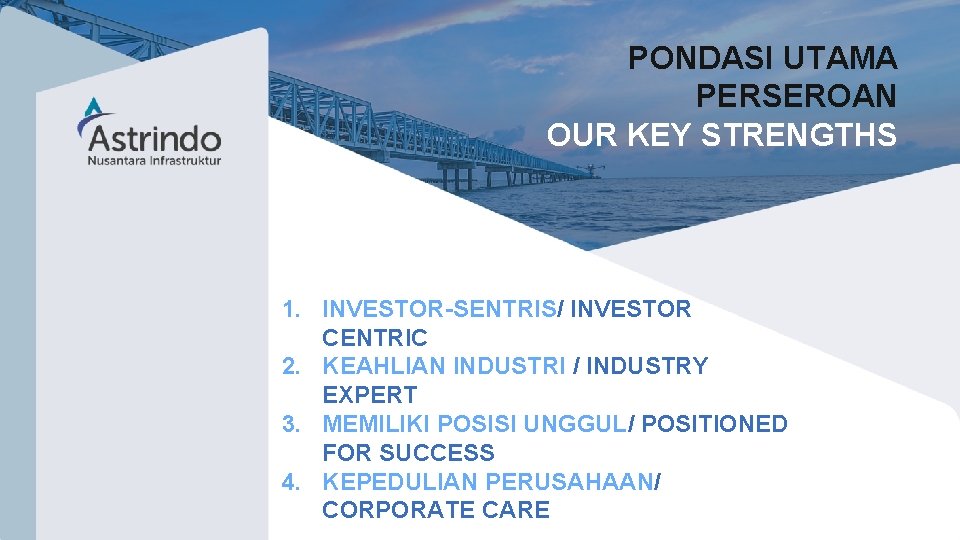 Astrindo
Nusantara Infrastruktur

PONDASI UTAMA PERSEROAN
OUR KEY STRENGTHS

1. INVESTOR-SENTRIS/ INVESTOR CENTRIC
2. KEAHLIAN INDUSTRI / INDUSTRY EXPERT
3. MEMILIKI POSISI UNGGUL/ POSITIONED FOR SUCCESS
4. KEPEDULIAN PERUSAHAAN/ CORPORATE CARE